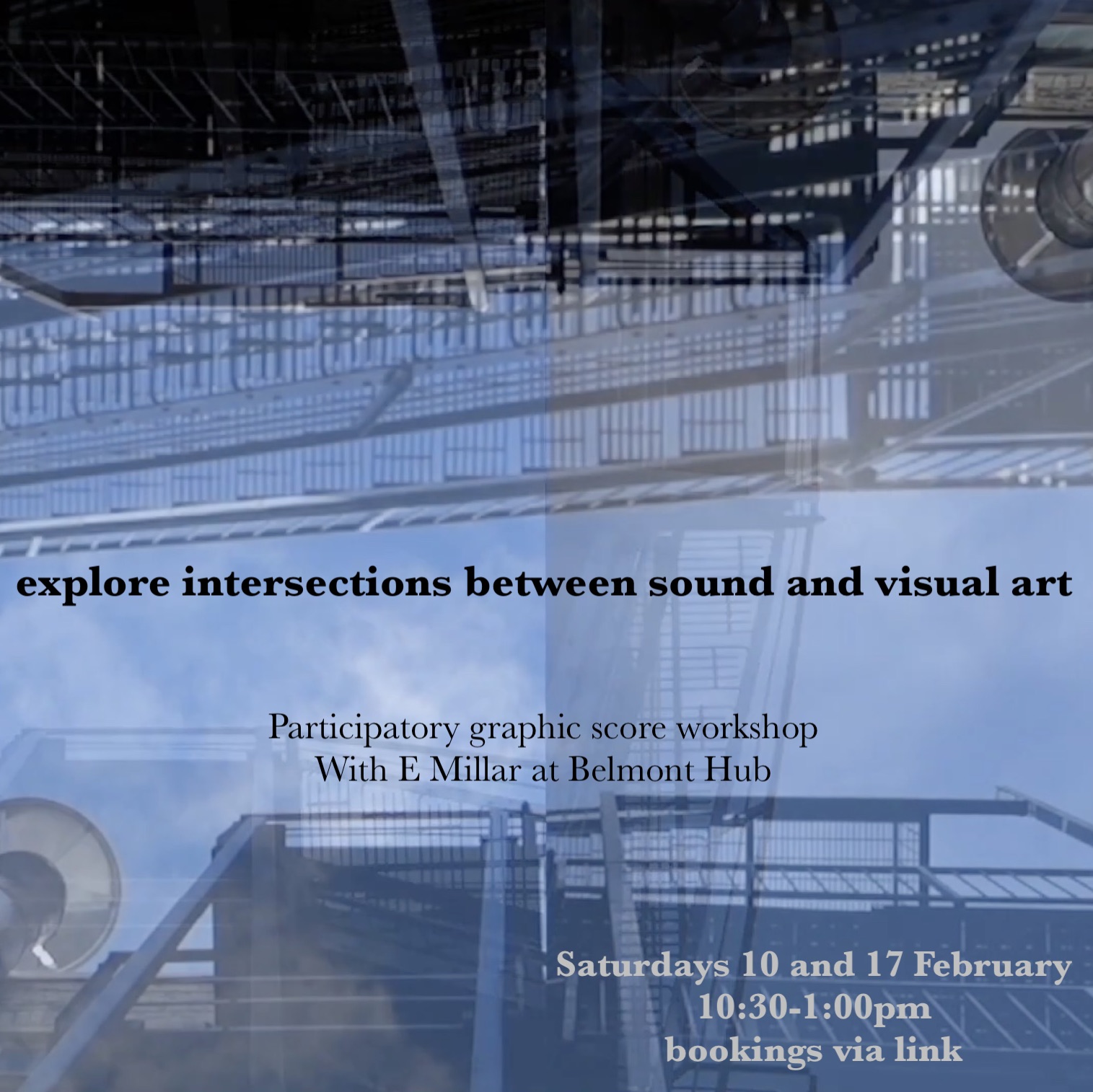 explore intersections between sound and visual art

Participatory graphic score workshop
With E Millar at Belmont Hub

Saturdays 10 and 17 February
10:30-1:00pm
bookings via link